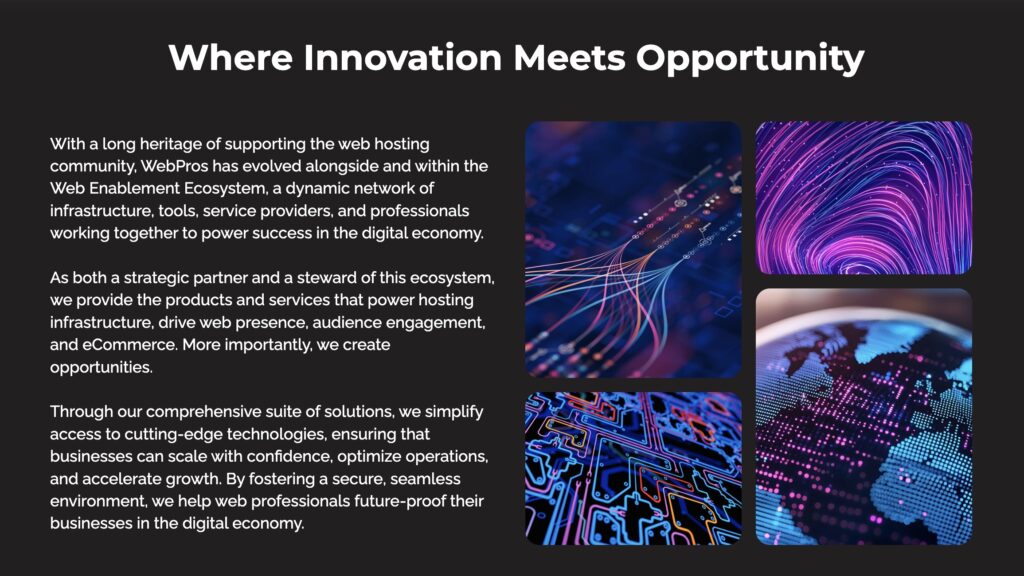 Where Innovation Meets Opportunity

With a long heritage of supporting the web hosting community, WebPros has evolved alongside and within the Web Enablement Ecosystem, a dynamic network of infrastructure, tools, service providers, and professionals working together to power success in the digital economy.

As both a strategic partner and a steward of this ecosystem, we provide the products and services that power hosting infrastructure, drive web presence, audience engagement, and eCommerce. More importantly, we create opportunities.

Through our comprehensive suite of solutions, we simplify access to cutting-edge technologies, ensuring that businesses can scale with confidence, optimize operations, and accelerate growth. By fostering a secure, seamless environment, we help web professionals future-proof their businesses in the digital economy.